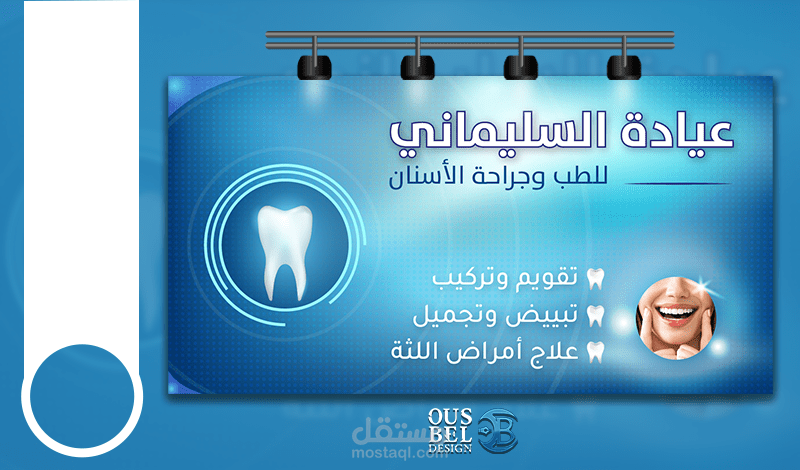 عيادة السليماني
للطب وجراحة الأسنان

تقويم وتركيب
تبييض وتجميل
علاج أمراض اللثة

OUS BEL DESIGN

مستقل
mostaql.com